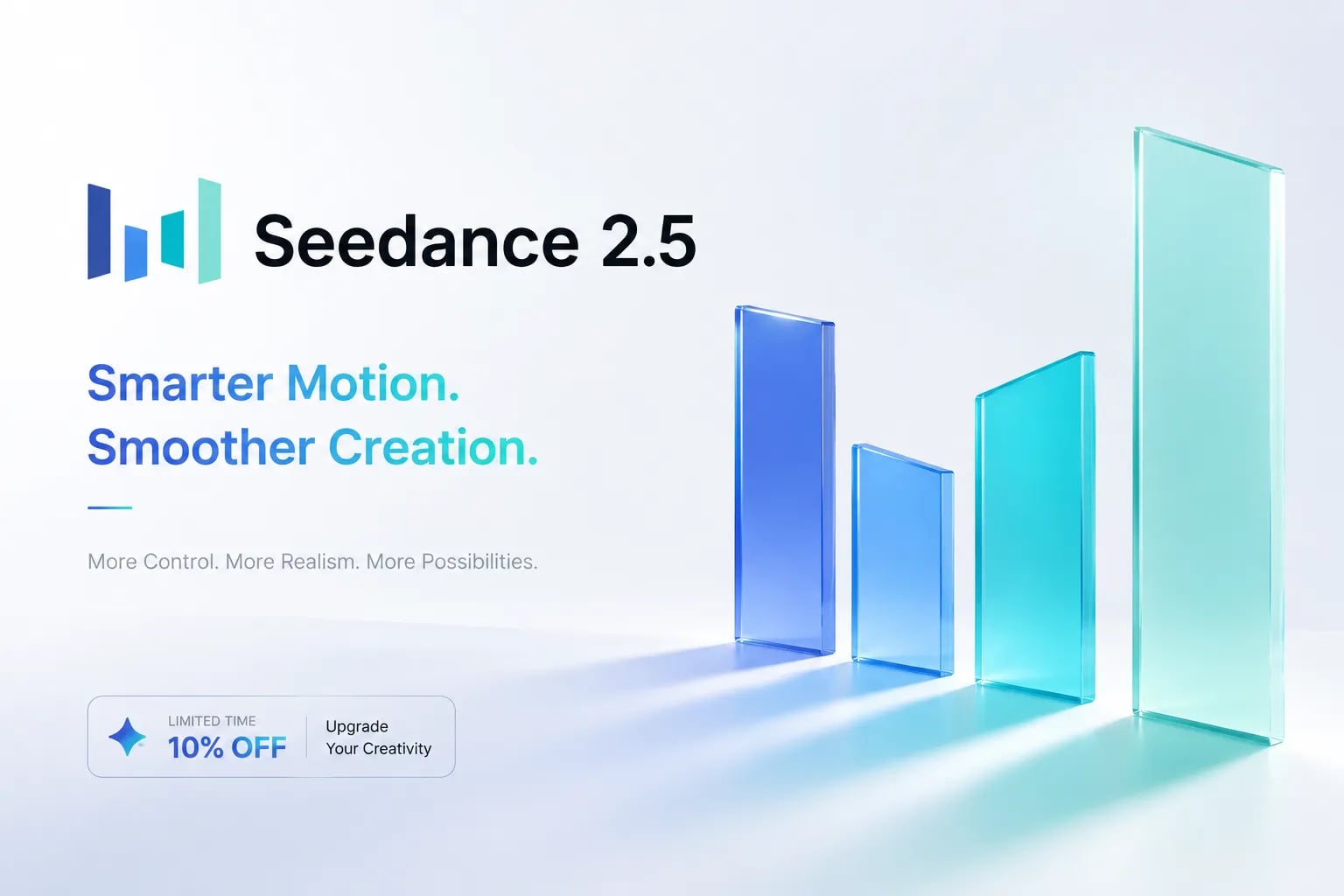 Seedance 2.5

Smarter Motion.
Smoother Creation.

More Control. More Realism. More Possibilities.

LIMITED TIME
10% OFF

Upgrade
Your Creativity